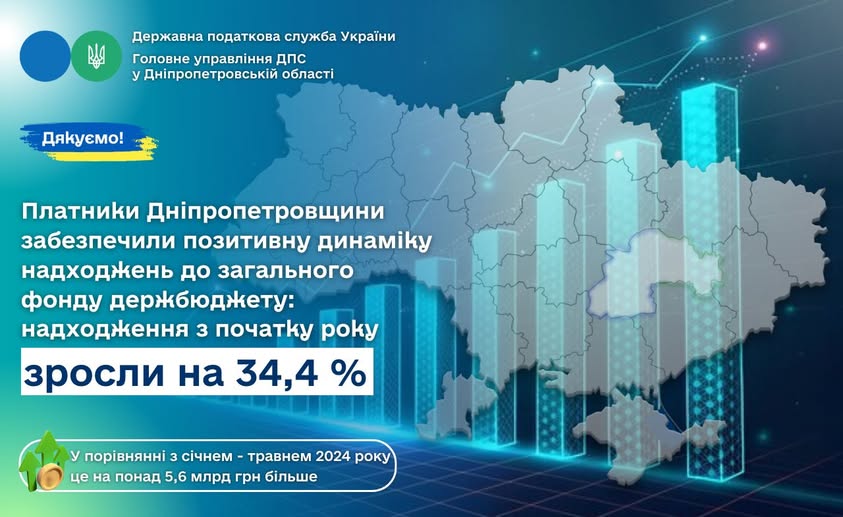 Державна податкова служба України
Головне управління ДПС у Дніпропетровській області

Дякуємо!

Платники Дніпропетровщини забезпечили позитивну динаміку надходжень до загального фонду держбюджету: надходження з початку року

зросли на 34,4 %

У порівнянні з січнем - травнем 2024 року це на понад 5,6 млрд грн більше